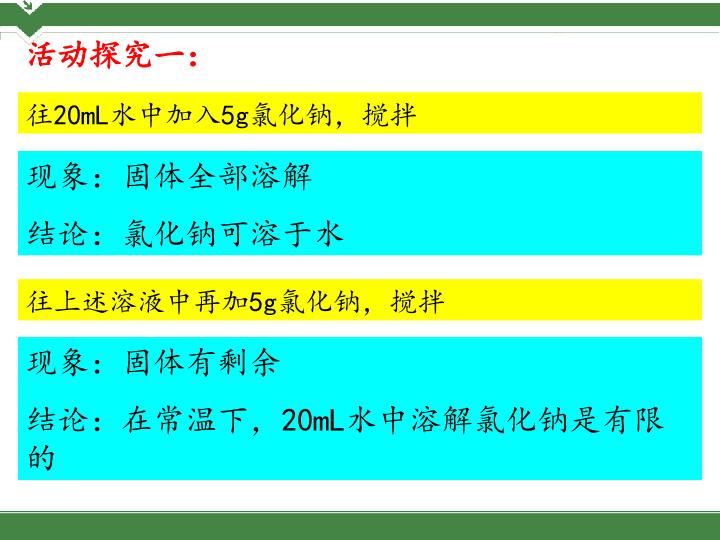 活动探究一：

往20mL水中加入5g氯化钠，搅拌

现象：固体全部溶解

结论：氯化钠可溶于水

往上述溶液中再加5g氯化钠，搅拌

现象：固体有剩余

结论：在常温下，20mL水中溶解氯化钠是有限的